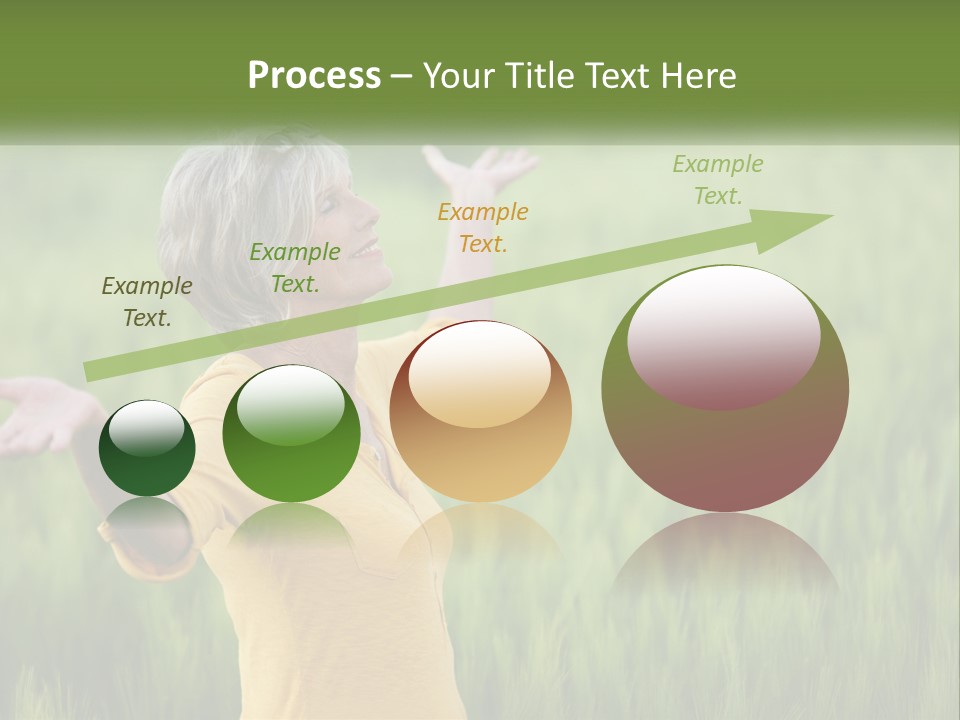 Process – Your Title Text Here

Example Text.

Example Text.

Example Text.

Example Text.